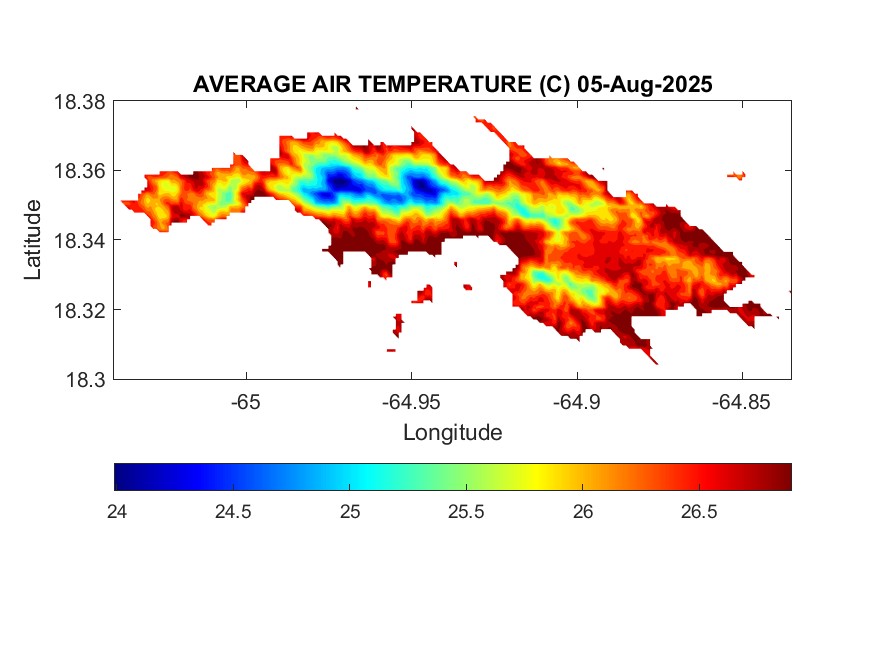 AVERAGE AIR TEMPERATURE (C) 05-Aug-2025

18.38
18.36
18.34
18.32
18.3

Latitude

-65
-64.95
-64.9
-64.85

Longitude

24
24.5
25
25.5
26
26.5